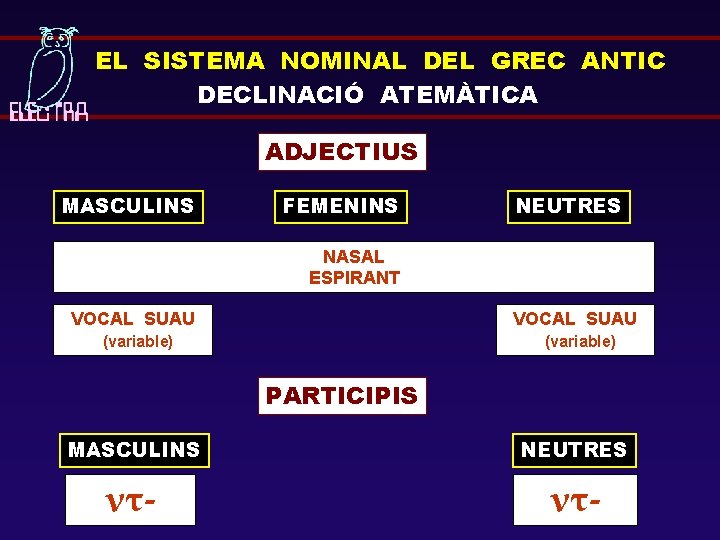 ELECTRA

EL SISTEMA NOMINAL DEL GREC ANTIC
DECLINACIÓ ATEMÀTICA

ADJECTIUS

MASCULINS

FEMENINS

NEUTRES

NASAL
ESPIRANT

VOCAL SUAU
(variable)

VOCAL SUAU
(variable)

PARTICIPIS

MASCULINS

NEUTRES

ντ-

ντ-